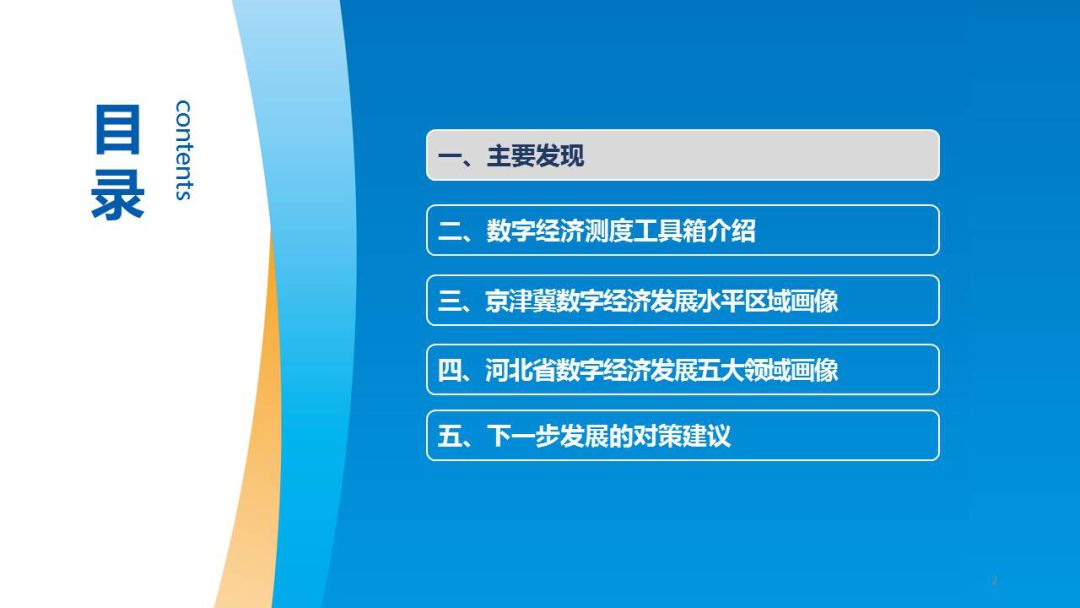 目录

contents

一、主要发现

二、数字经济测度工具箱介绍

三、京津冀数字经济发展水平区域画像

四、河北省数字经济发展五大领域画像

五、下一步发展的对策建议

2